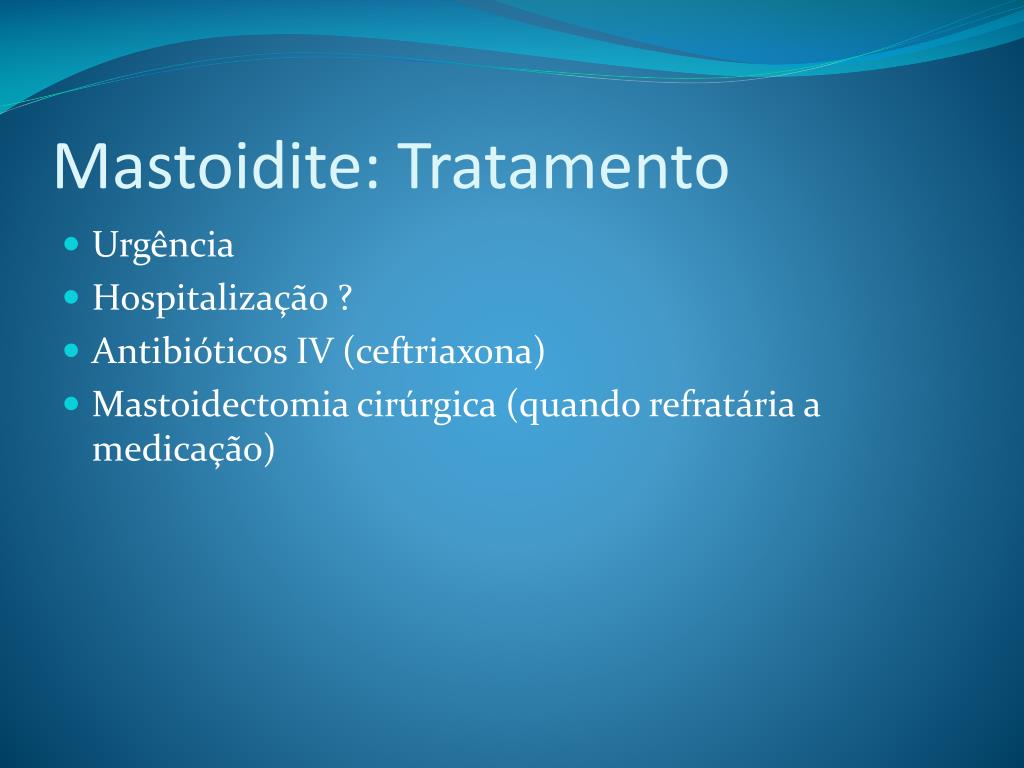 Mastoidite: Tratamento

- Urgência
- Hospitalização ?
- Antibióticos IV (ceftriaxona)
- Mastoidectomia cirúrgica (quando refratária a medicação)